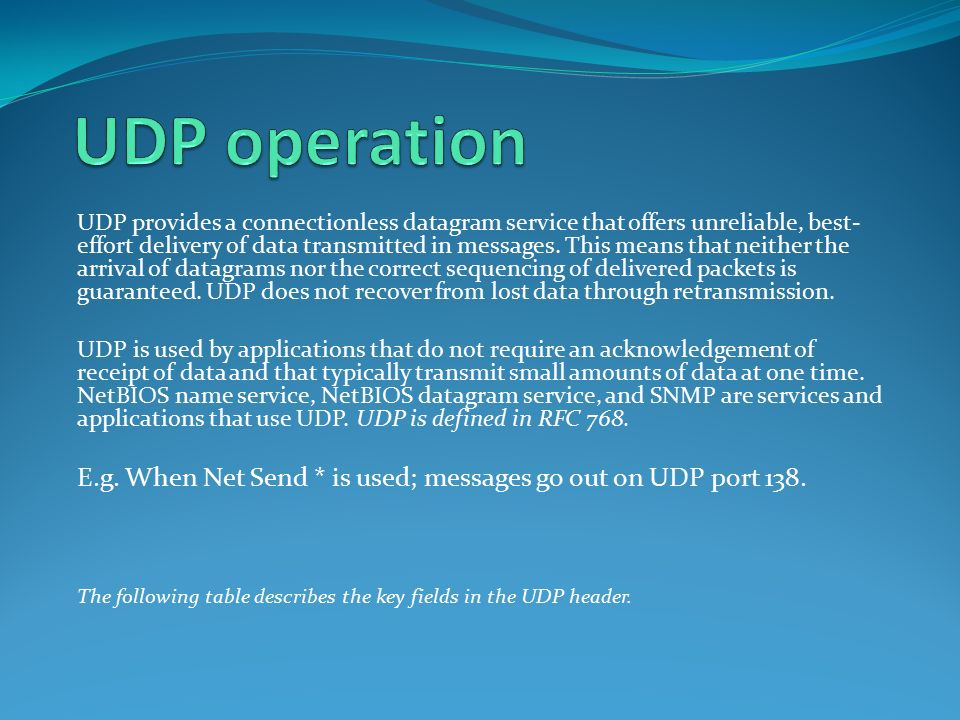 UDP operation

UDP provides a connectionless datagram service that offers unreliable, best-effort delivery of data transmitted in messages. This means that neither the arrival of datagrams nor the correct sequencing of delivered packets is guaranteed. UDP does not recover from lost data through retransmission.

UDP is used by applications that do not require an acknowledgement of receipt of data and that typically transmit small amounts of data at one time. NetBIOS name service, NetBIOS datagram service, and SNMP are services and applications that use UDP. UDP is defined in RFC 768.

E.g. When Net Send * is used; messages go out on UDP port 138.

The following table describes the key fields in the UDP header.